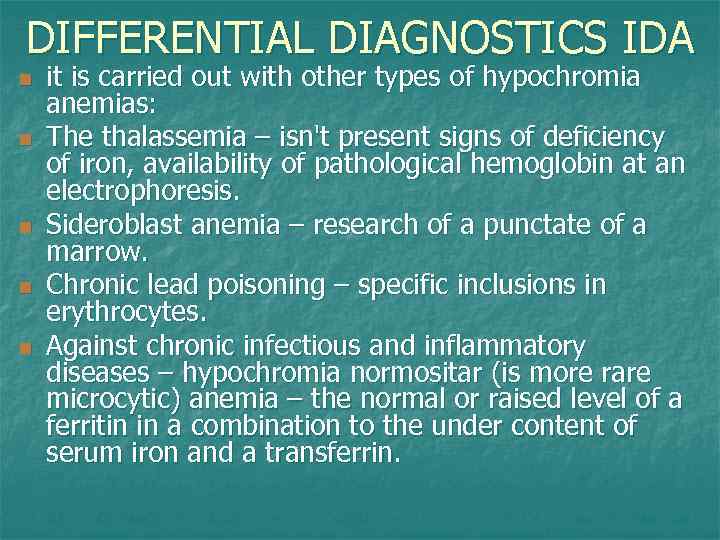 DIFFERENTIAL DIAGNOSTICS IDA

- it is carried out with other types of hypochromia anemias:
- The thalassemia – isn't present signs of deficiency of iron, availability of pathological hemoglobin at an electrophoresis.
- Sideroblast anemia – research of a punctate of a marrow.
- Chronic lead poisoning – specific inclusions in erythrocytes.
- Against chronic infectious and inflammatory diseases – hypochromia normositar (is more rare microcytic) anemia – the normal or raised level of a ferritin in a combination to the under content of serum iron and a transferrin.